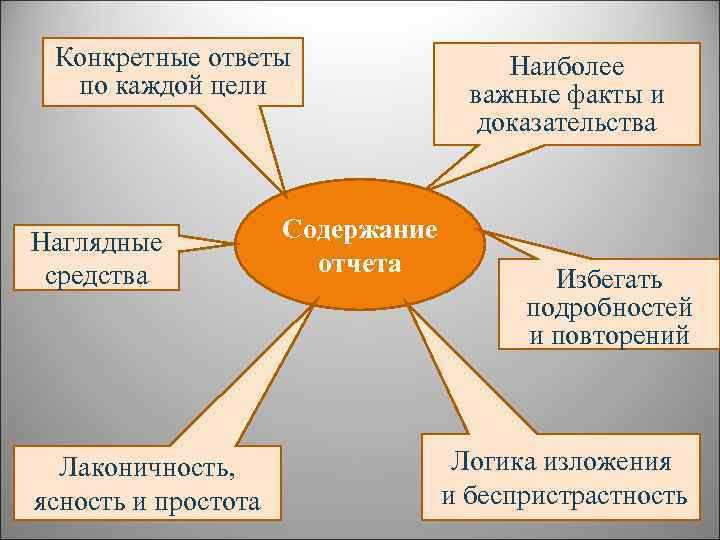 Конкретные ответы по каждой цели

Наиболее важные факты и доказательства

Наглядные средства

Содержание отчета

Избегать подробностей и повторений

Лаконичность, ясность и простота

Логика изложения и беспристрастность